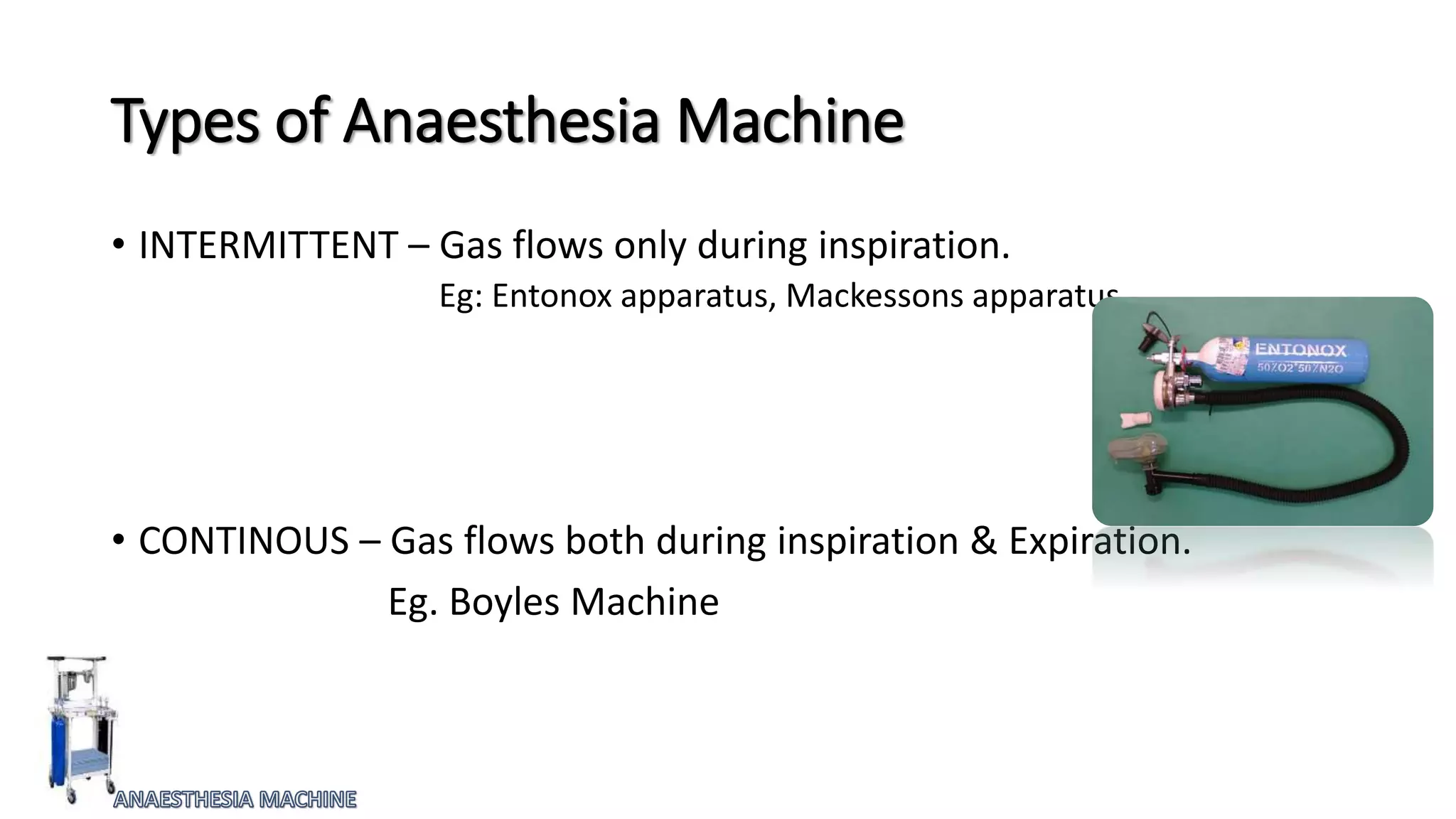 Types of Anaesthesia Machine

• INTERMITTENT – Gas flows only during inspiration.

Eg: Entonox apparatus, Mackessons apparatus

ENTONOX
50%O2 50%N2O

• CONTINOUS – Gas flows both during inspiration & Expiration.

Eg. Boyles Machine

ANAESTHESIA MACHINE